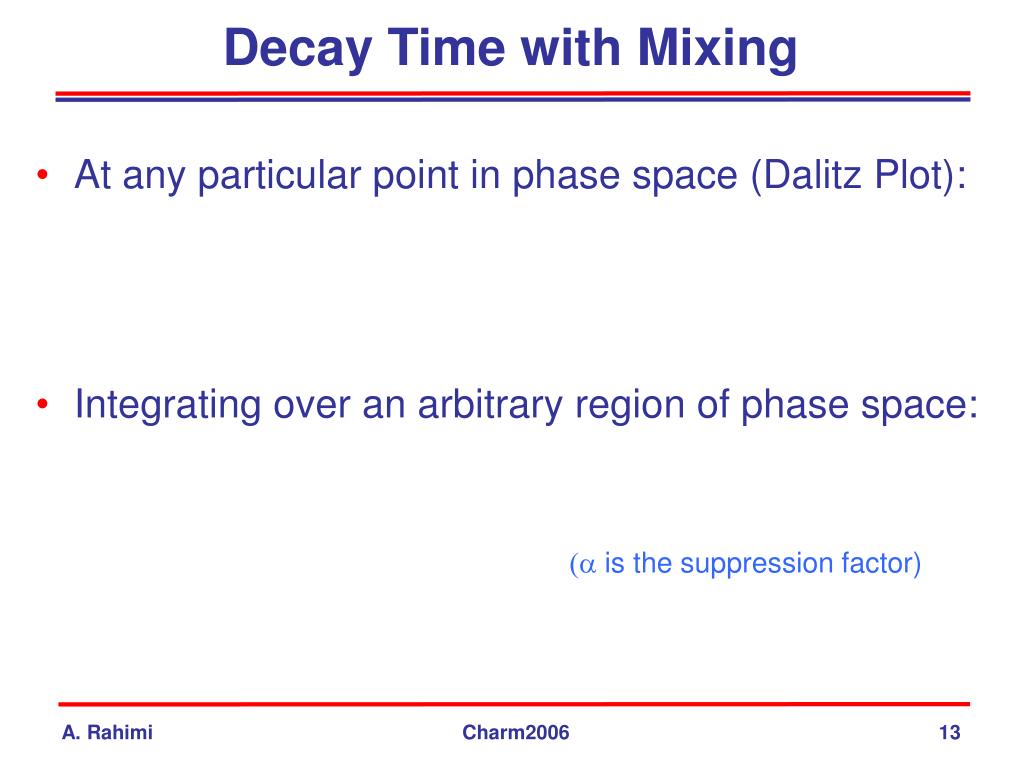 Decay Time with Mixing

• At any particular point in phase space (Dalitz Plot):

• Integrating over an arbitrary region of phase space:

($\alpha$ is the suppression factor)

A. Rahimi

Charm2006

13